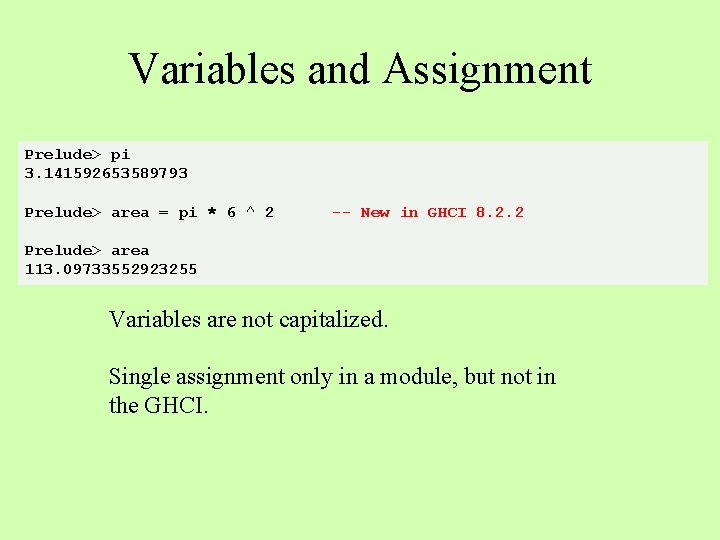 Variables and Assignment

Prelude> pi
3.141592653589793

Prelude> area = pi * 6 ^ 2      -- New in GHCI 8.2.2

Prelude> area
113.09733552923255

Variables are not capitalized.

Single assignment only in a module, but not in the GHCI.